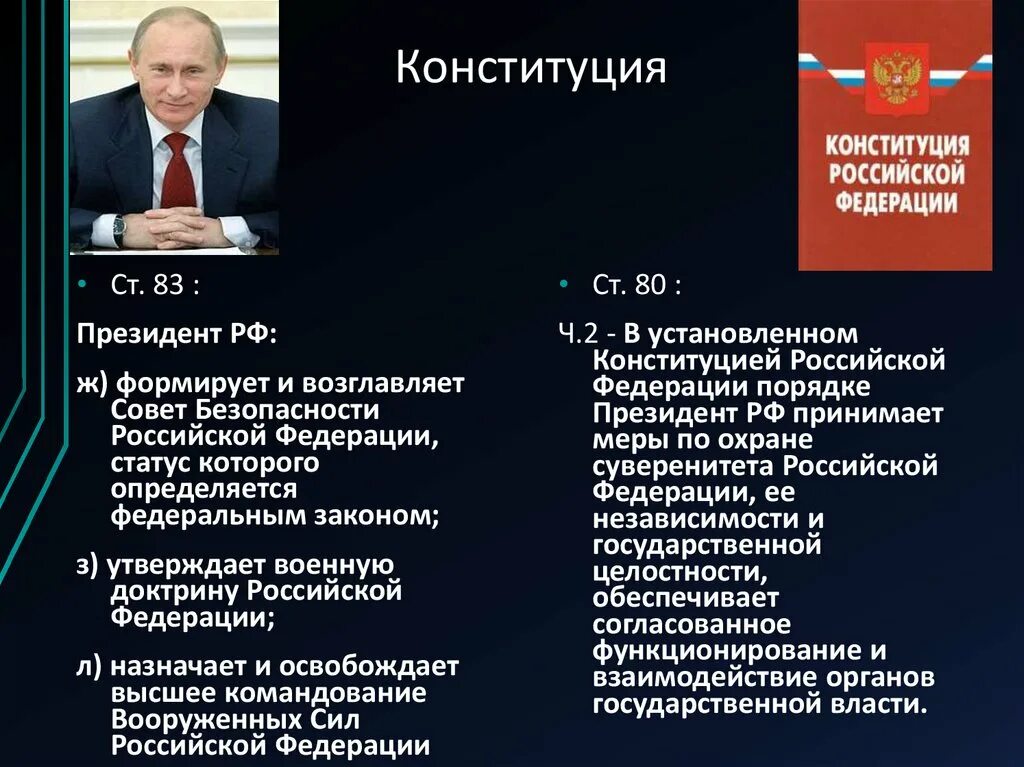 Конституция

КОНСТИТУЦИЯ РОССИЙСКОЙ ФЕДЕРАЦИИ

• Ст. 83 :

Президент РФ:

ж) формирует и возглавляет Совет Безопасности Российской Федерации, статус которого определяется федеральным законом;

з) утверждает военную доктрину Российской Федерации;

л) назначает и освобождает высшее командование Вооруженных Сил Российской Федерации

• Ст. 80 :

Ч.2 - В установленном Конституцией Российской Федерации порядке Президент РФ принимает меры по охране суверенитета Российской Федерации, ее независимости и государственной целостности, обеспечивает согласованное функционирование и взаимодействие органов государственной власти.